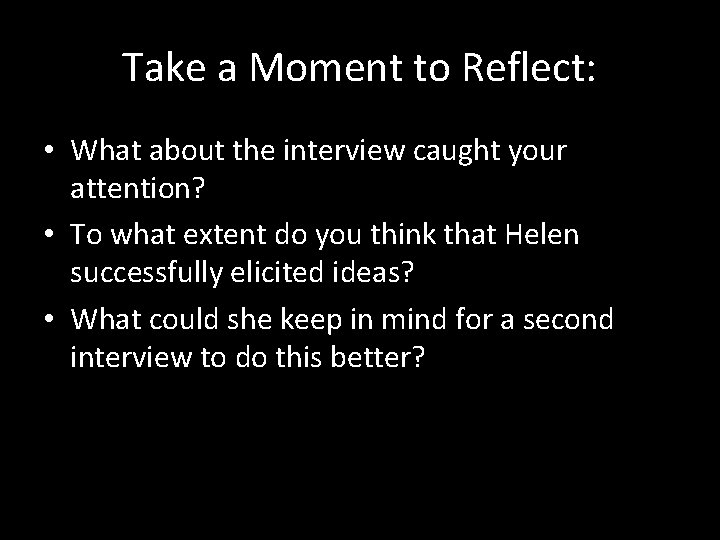 Take a Moment to Reflect:

• What about the interview caught your attention?
• To what extent do you think that Helen successfully elicited ideas?
• What could she keep in mind for a second interview to do this better?